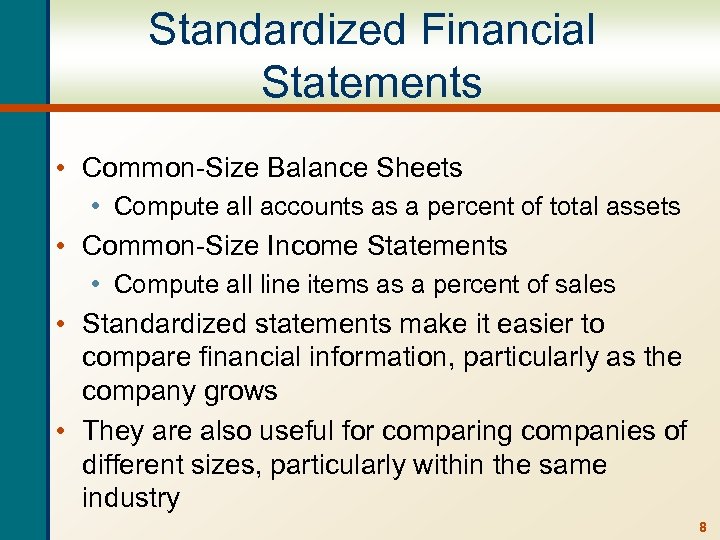 Standardized Financial Statements

• Common-Size Balance Sheets
  • Compute all accounts as a percent of total assets
• Common-Size Income Statements
  • Compute all line items as a percent of sales
• Standardized statements make it easier to compare financial information, particularly as the company grows
• They are also useful for comparing companies of different sizes, particularly within the same industry

8